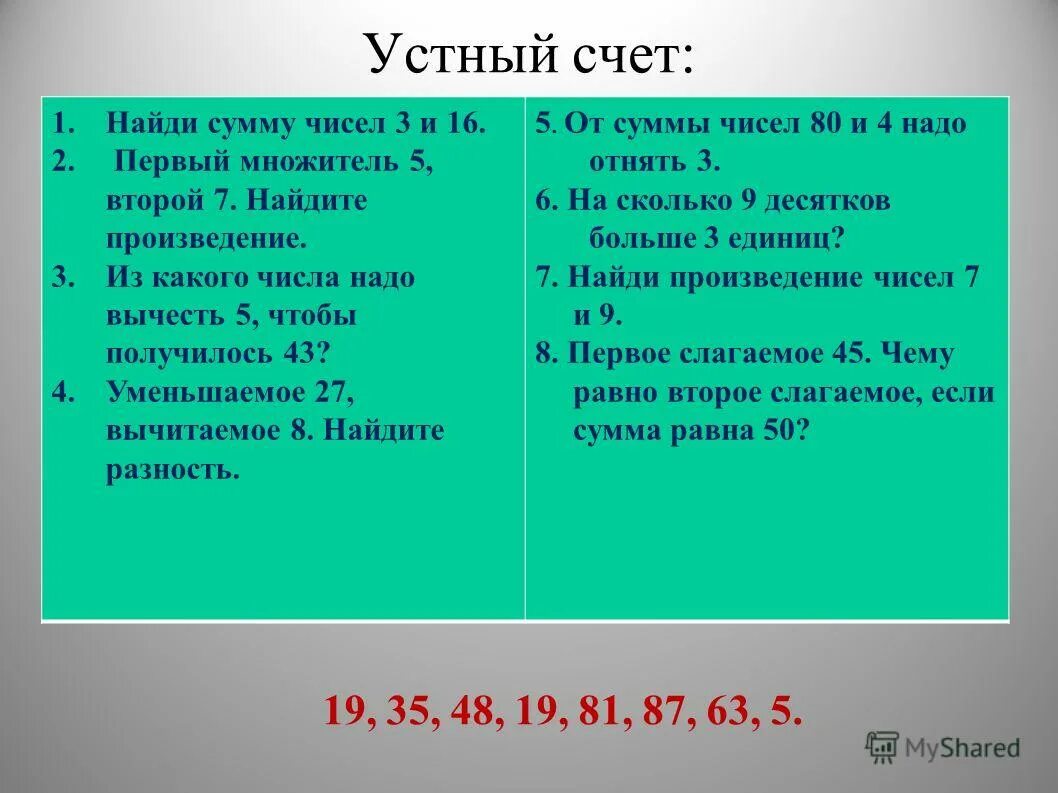 Устный счет:

1. Найди сумму чисел 3 и 16.
2. Первый множитель 5, второй 7. Найдите произведение.
3. Из какого числа надо вычесть 5, чтобы получилось 43?
4. Уменьшаемое 27, вычитаемое 8. Найдите разность.

5. От суммы чисел 80 и 4 надо отнять 3.
6. На сколько 9 десятков больше 3 единиц?
7. Найди произведение чисел 7 и 9.
8. Первое слагаемое 45. Чему равно второе слагаемое, если сумма равна 50?

19, 35, 48, 19, 81, 87, 63, 5.

MyShared